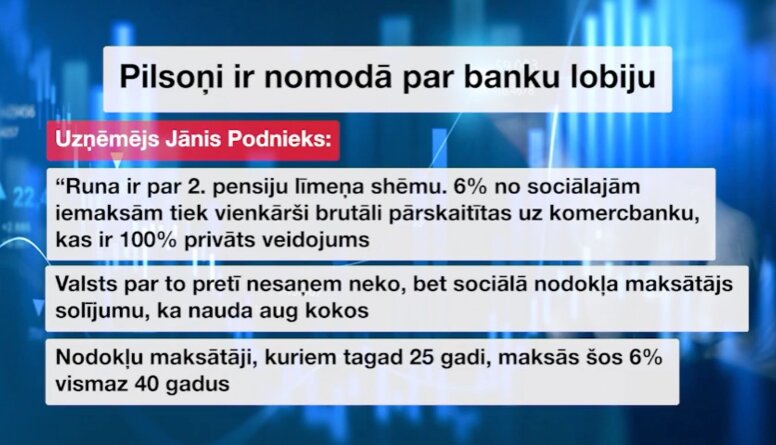 Pilsoņi ir nomodā par banku lobiju

Uzņēmējs Jānis Podnieks:

“Runa ir par 2. pensiju līmeņa shēmu. 6% no sociālajām iemaksām tiek vienkārši brutāli pārskaitītas uz komercbanku, kas ir 100% privāts veidojums

Valsts par to pretī nesaņem neko, bet sociālā nodokļa maksātājs solījumu, ka nauda aug kokos

Nodokļu maksātāji, kuriem tagad 25 gadi, maksās šos 6% vismaz 40 gadus